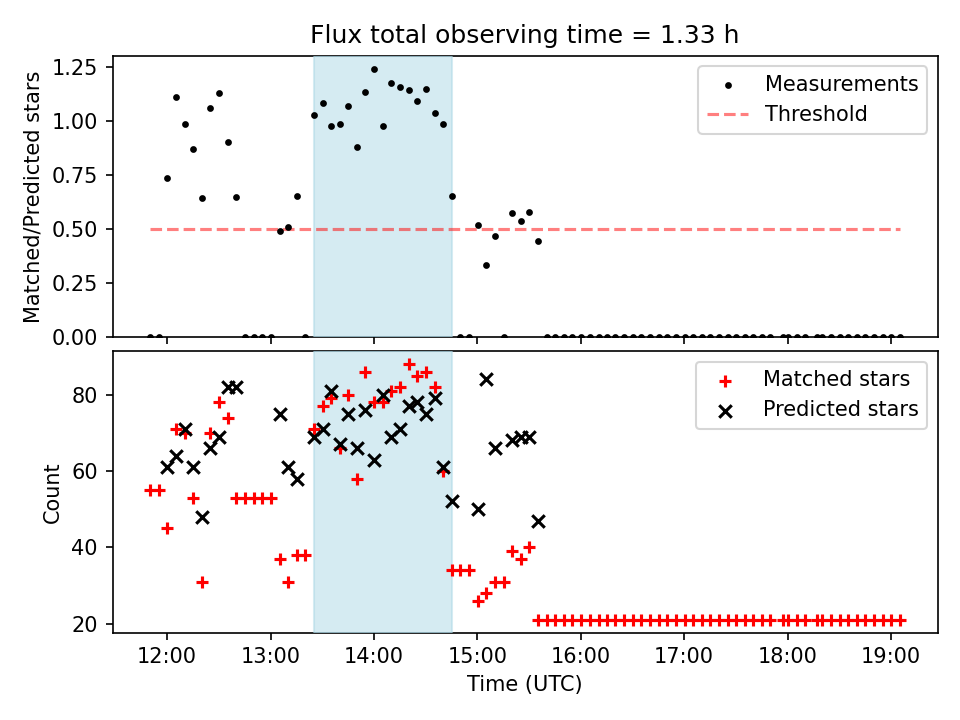 Flux total observing time = 1.33 h

Matched/Predicted stars

1.25
1.00
0.75
0.50
0.25
0.00

Measurements
Threshold

Count

80
60
40
20

Matched stars
Predicted stars

12:00
13:00
14:00
15:00
16:00
17:00
18:00
19:00

Time (UTC)